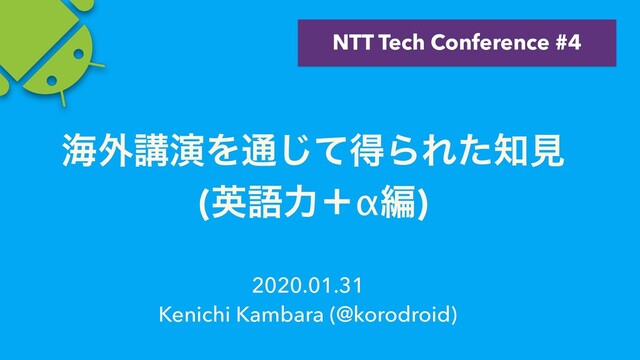 NTT Tech Conference #4

海外講演を通じて得られた知見
(英語力＋α編)

2020.01.31
Kenichi Kambara (@korodroid)